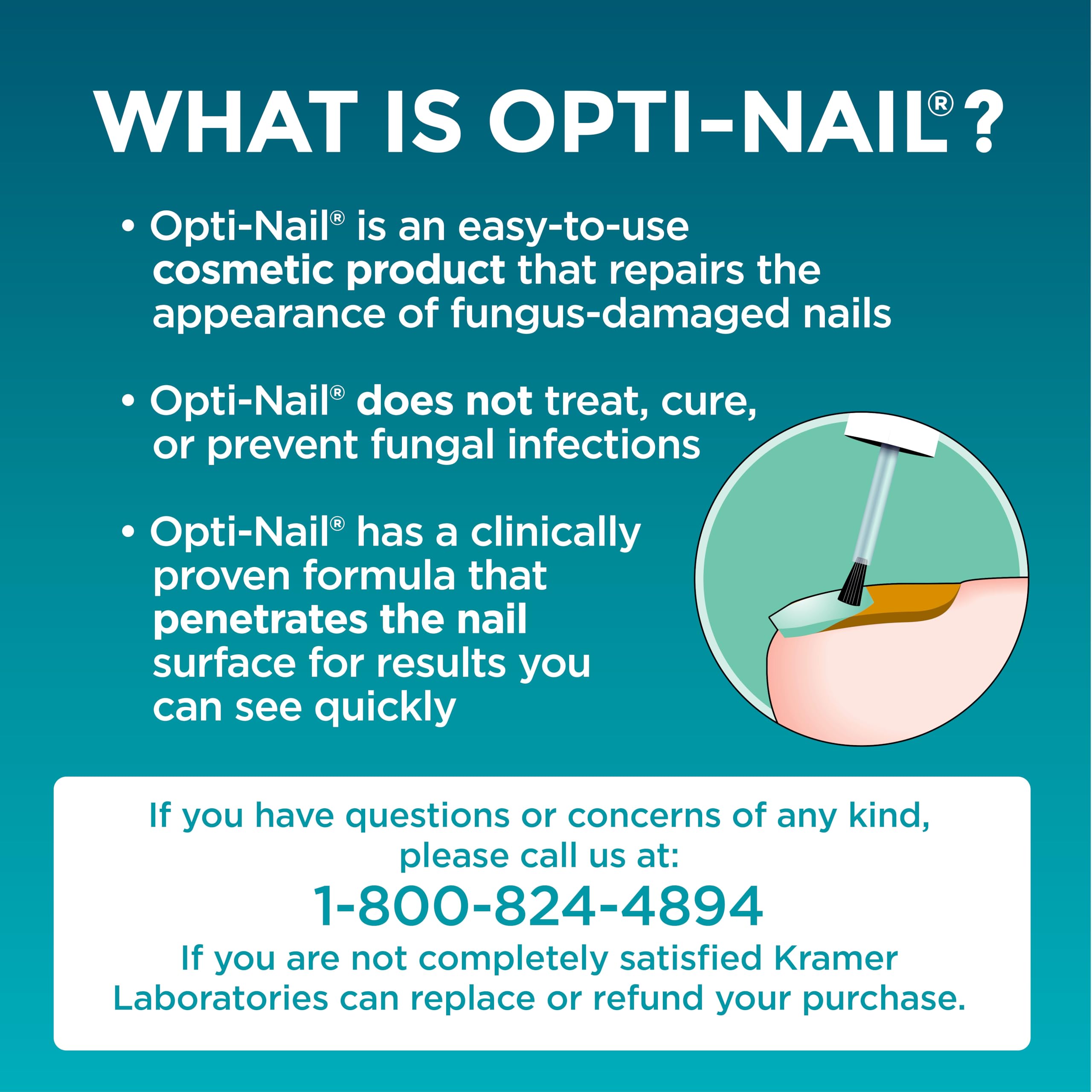 WHAT IS OPTI-NAIL®?

• Opti-Nail® is an easy-to-use cosmetic product that repairs the appearance of fungus-damaged nails

• Opti-Nail® does not treat, cure, or prevent fungal infections

• Opti-Nail® has a clinically proven formula that penetrates the nail surface for results you can see quickly

If you have questions or concerns of any kind, please call us at:
1-800-824-4894
If you are not completely satisfied Kramer Laboratories can replace or refund your purchase.